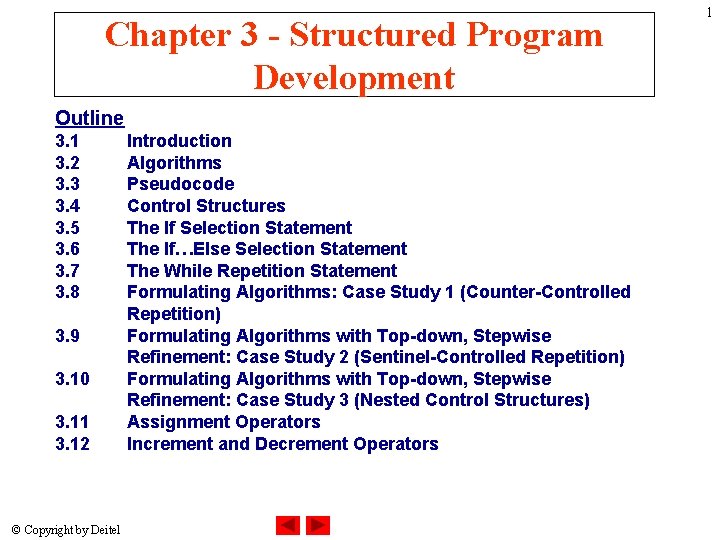 1

Chapter 3 - Structured Program Development

Outline
3.1 Introduction
3.2 Algorithms
3.3 Pseudocode
3.4 Control Structures
3.5 The If Selection Statement
3.6 The If…Else Selection Statement
3.7 The While Repetition Statement
3.8 Formulating Algorithms: Case Study 1 (Counter-Controlled Repetition)
3.9 Formulating Algorithms with Top-down, Stepwise Refinement: Case Study 2 (Sentinel-Controlled Repetition)
3.10 Formulating Algorithms with Top-down, Stepwise Refinement: Case Study 3 (Nested Control Structures)
3.11 Assignment Operators
3.12 Increment and Decrement Operators

© Copyright by Deitel